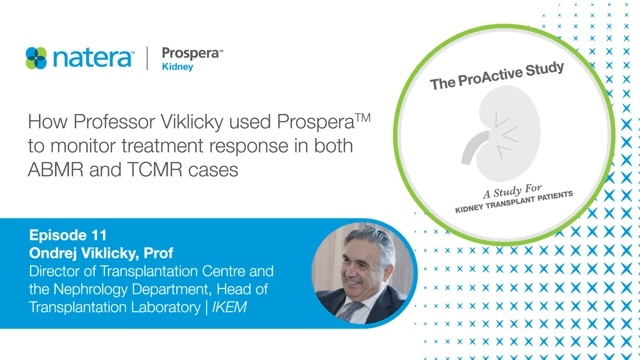 natera™ | Prospera™ Kidney

How Professor Viklicky used Prospera™ to monitor treatment response in both ABMR and TCMR cases

The ProActive Study

A Study For
KIDNEY TRANSPLANT PATIENTS

Episode 11
Ondrej Viklicky, Prof
Director of Transplantation Centre and the Nephrology Department, Head of Transplantation Laboratory | IKEM